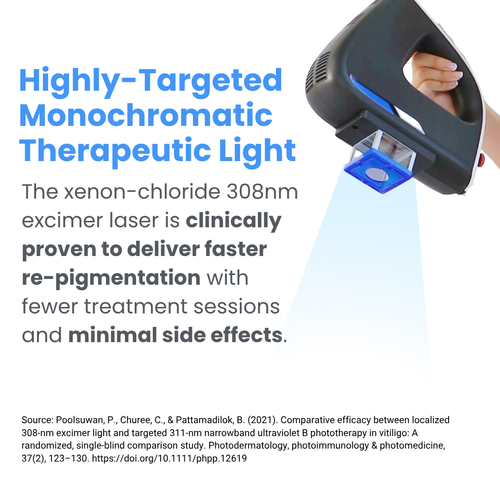 Highly-Targeted Monochromatic Therapeutic Light

The xenon-chloride 308nm excimer laser is clinically proven to deliver faster re-pigmentation with fewer treatment sessions and minimal side effects.

Source: Poolsuwan, P., Churee, C., & Pattamadilok, B. (2021). Comparative efficacy between localized 308-nm excimer light and targeted 311-nm narrowband ultraviolet B phototherapy in vitiligo: A randomized, single-blind comparison study. Photodermatology, photoimmunology & photomedicine, 37(2), 123–130. https://doi.org/10.1111/phpp.12619